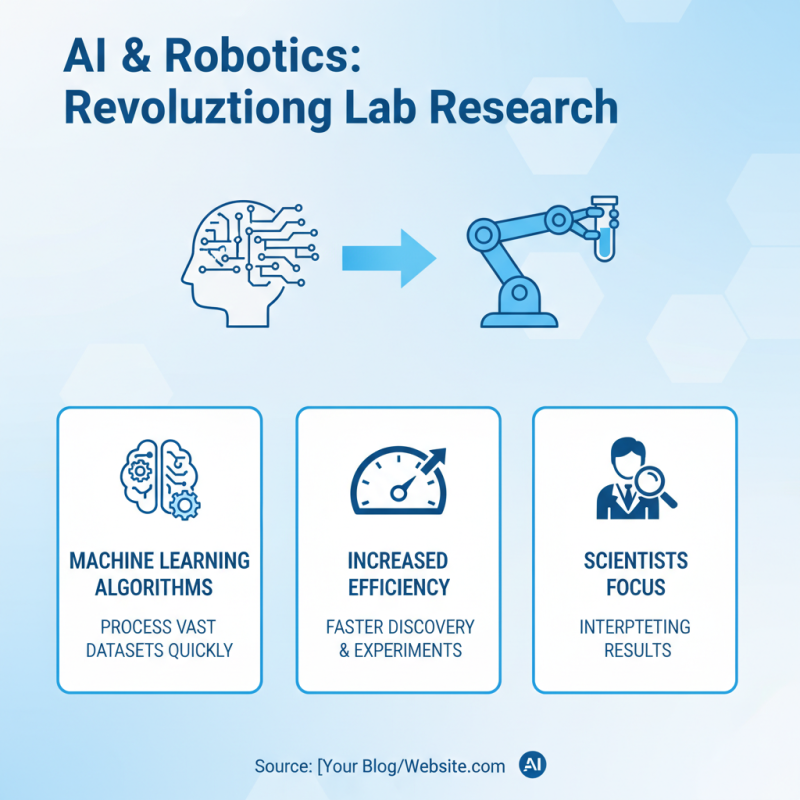 AI & Robotics: Revoluztiong Lab Research

MACHINE LEARNING ALGORITHMS

PROCESS VAST DATASETS QUICKLY

INCREASED EFFICIENCY

FASTER DISCOVERY & EXPERIMENTS

SCIENTISTS FOCUS

INTERPTETING RESULTS

Source: [Your Blog/Website.com AI